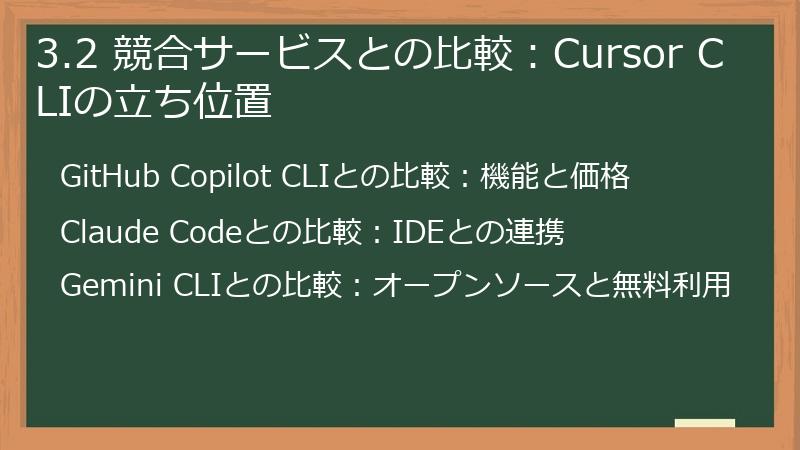 3.2 競合サービスとの比較：Cursor CLIの立ち位置

GitHub Copilot CLIとの比較：機能と価格

Claude Codeとの比較：IDEとの連携

Gemini CLIとの比較：オープンソースと無料利用